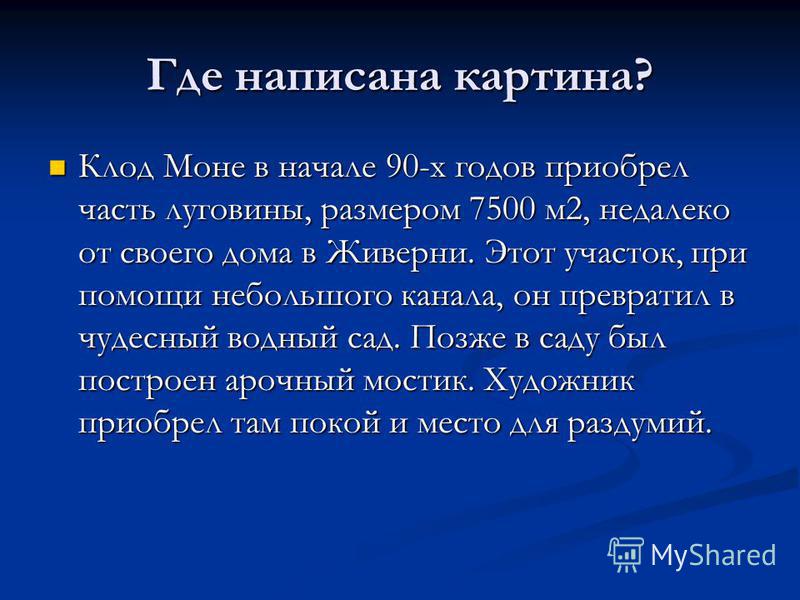 Где написана картина?

Клод Моне в начале 90-х годов приобрел часть луговины, размером 7500 м2, недалеко от своего дома в Живерни. Этот участок, при помощи небольшого канала, он превратил в чудесный водный сад. Позже в саду был построен арочный мостик. Художник приобрел там покой и место для раздумий.

MyShared